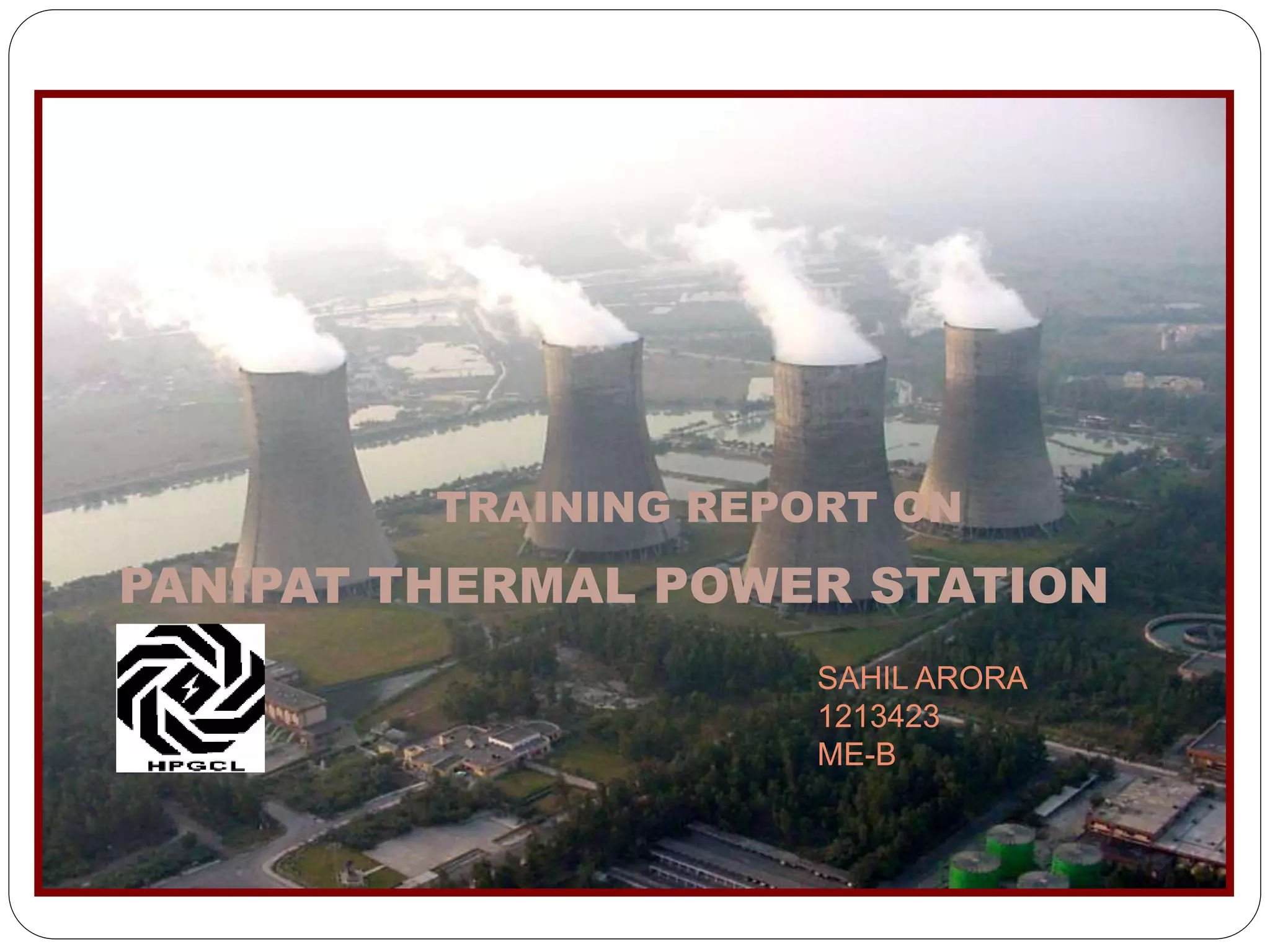 TRAINING REPORT ON

PANIPAT THERMAL POWER STATION

HPGCL

SAHIL ARORA
1213423
ME-B